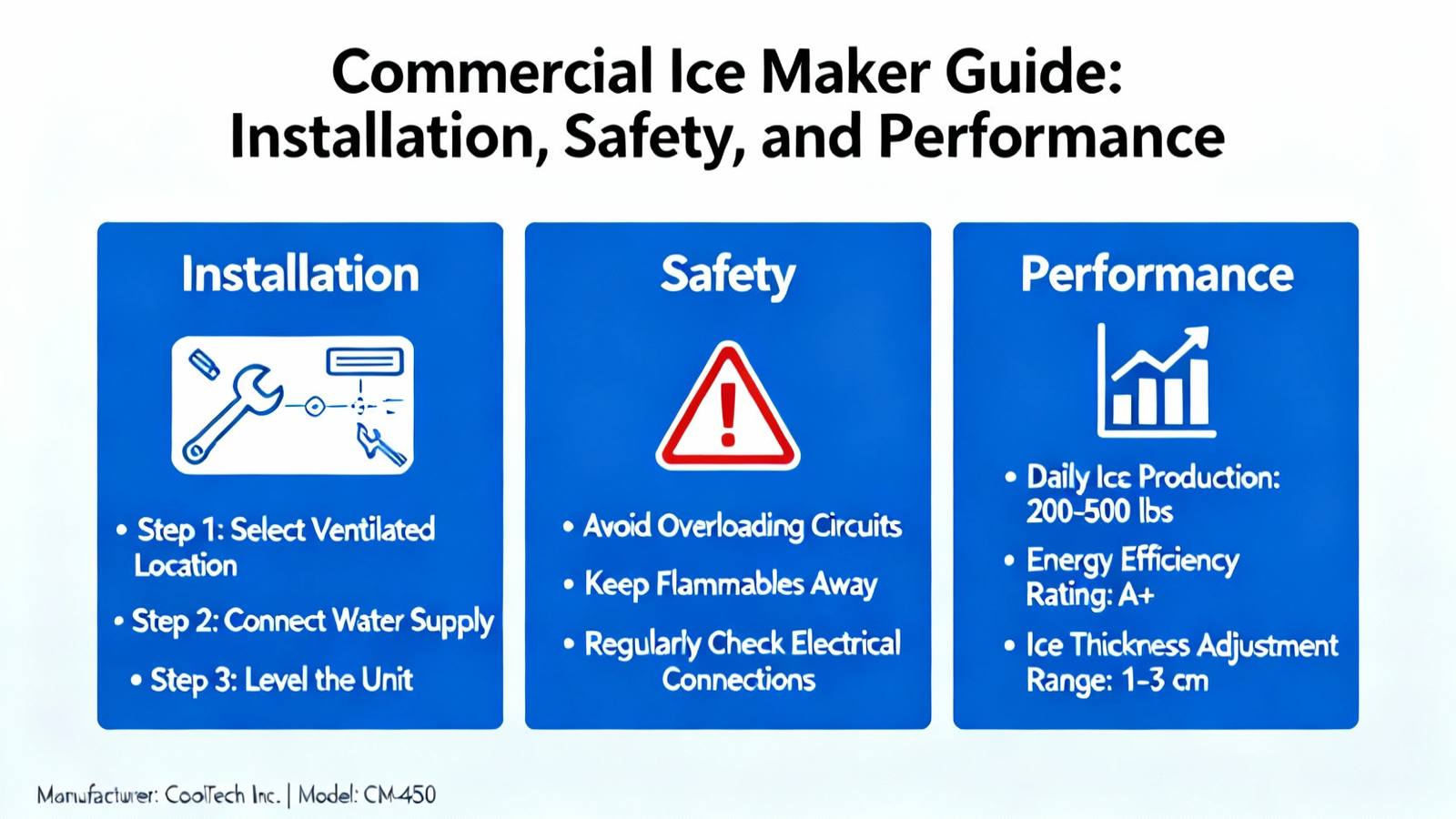 Commercial Ice Maker Guide: Installation, Safety, and Performance

Installation

• Step 1: Select Ventilated Location
• Step 2: Connect Water Supply
• Step 3: Level the Unit

Safety

• Avoid Overloading Circuits
• Keep Flammables Away
• Regularly Check Electrical Connections

Performance

• Daily Ice Production: 200-500 lbs
• Energy Efficiency Rating: A+
• Ice Thickness Adjustment Range: 1-3 cm

Manufacturer: CoolTech Inc. | Model: CM-450